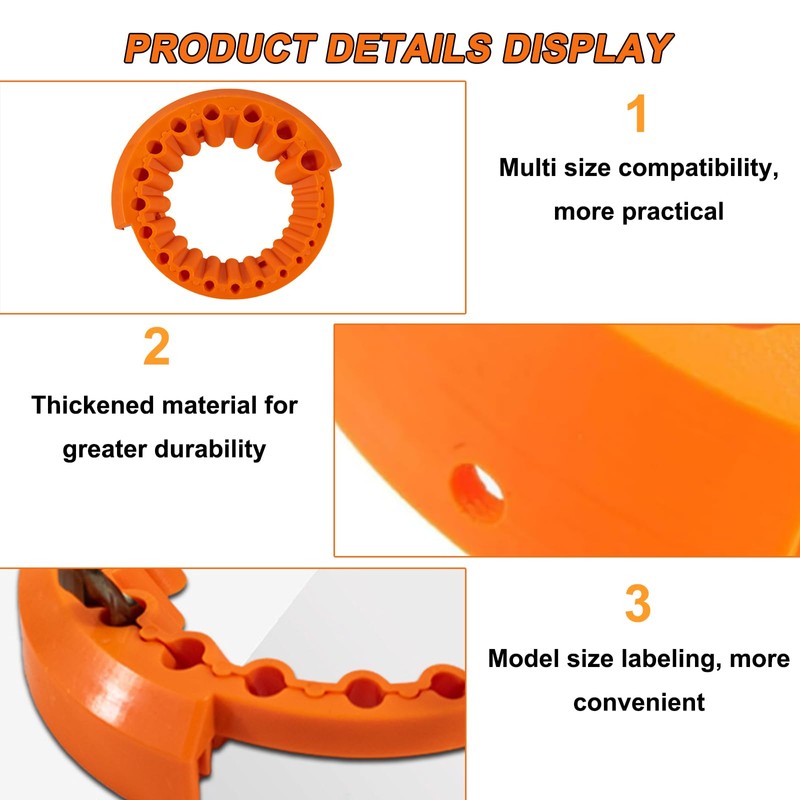 PRODUCT DETAILS DISPLAY

1

Multi size compatibility, more practical

2

Thickened material for greater durability

3

Model size labeling, more convenient